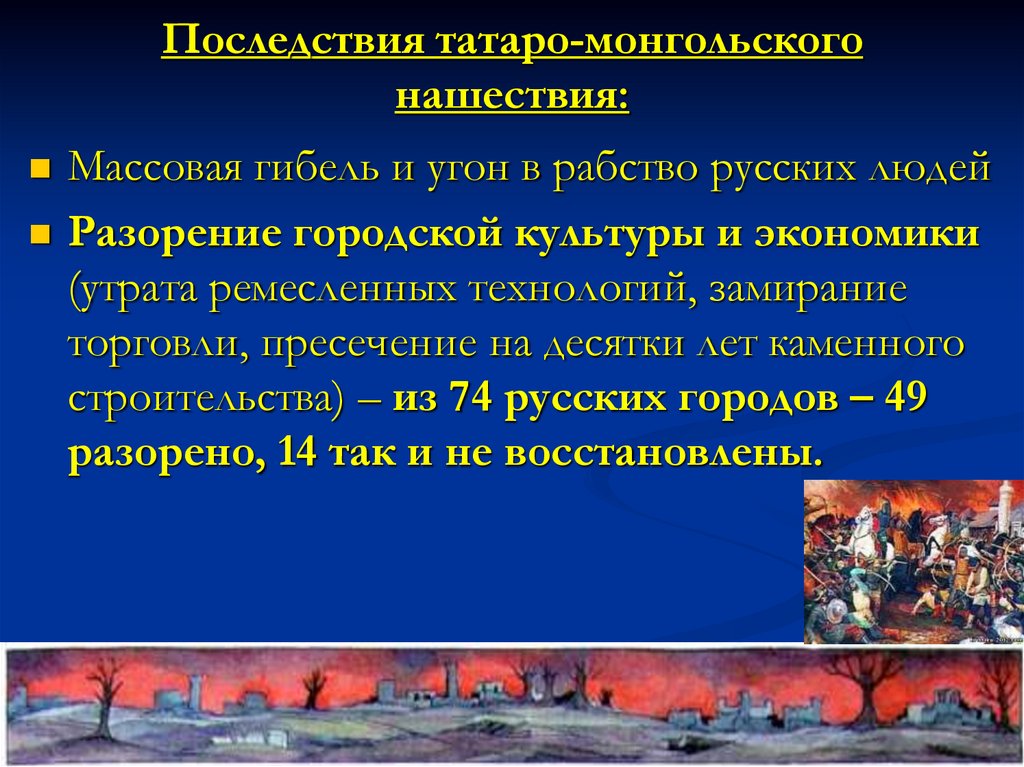 Последствия татаро-монгольского нашествия:

Массовая гибель и угон в рабство русских людей

Разорение городской культуры и экономики (утрата ремесленных технологий, замирание торговли, пресечение на десятки лет каменного строительства) – из 74 русских городов – 49 разорено, 14 так и не восстановлены.